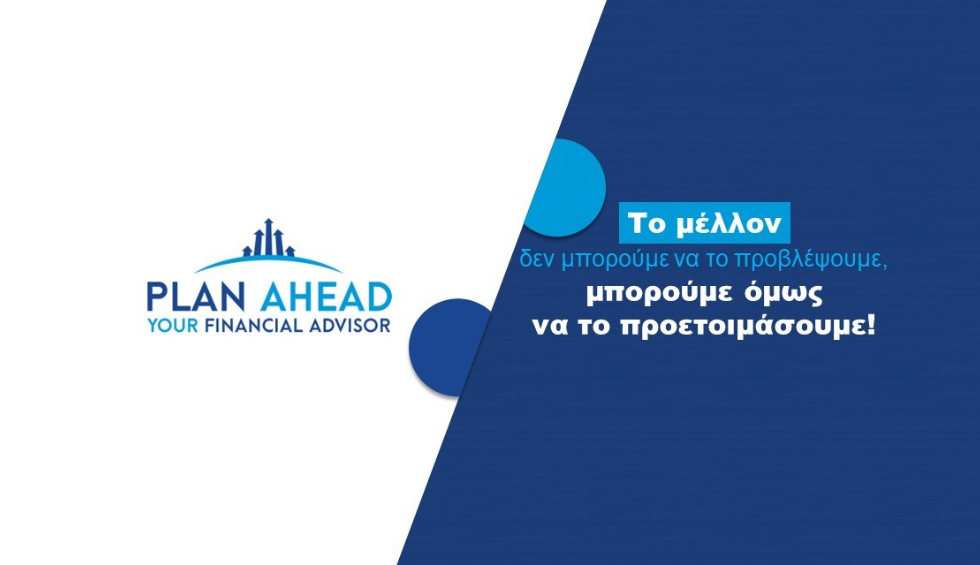 PLAN AHEAD
YOUR FINANCIAL ADVISOR

Το μέλλον
δεν μπορούμε να το προβλέψουμε,
μπορούμε όμως
να το προετοιμάσουμε!